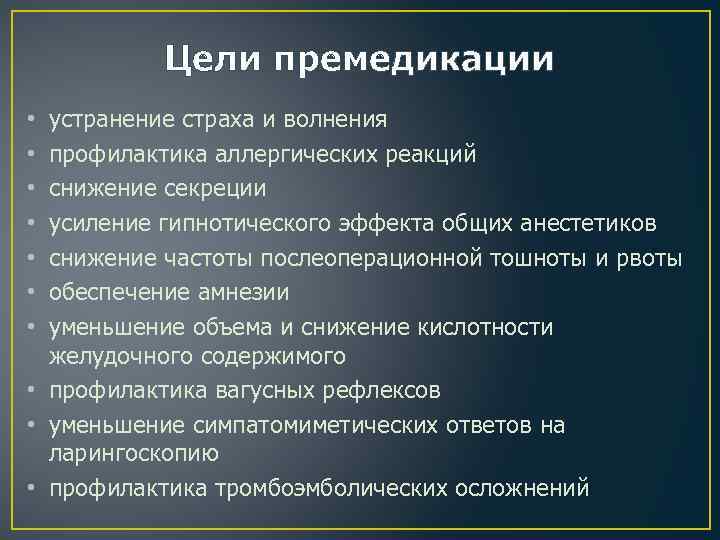 Цели премедикации

• устранение страха и волнения
• профилактика аллергических реакций
• снижение секреции
• усиление гипнотического эффекта общих анестетиков
• снижение частоты послеоперационной тошноты и рвоты
• обеспечение амнезии
• уменьшение объема и снижение кислотности желудочного содержимого
• профилактика вагусных рефлексов
• уменьшение симпатомиметических ответов на ларингоскопию
• профилактика тромбоэмболических осложнений